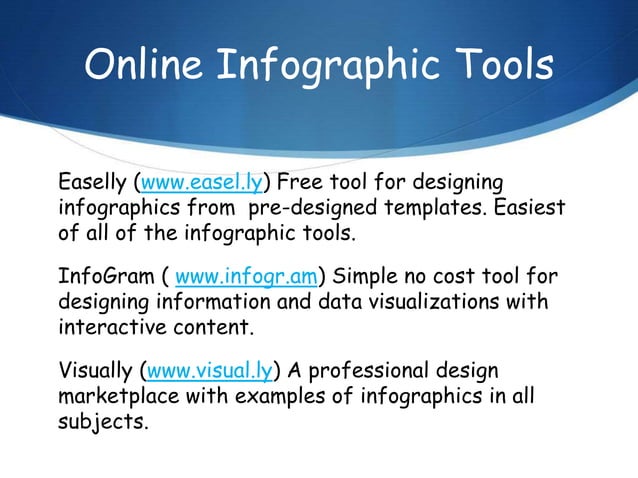 Online Infographic Tools

Easelly (www.easel.ly) Free tool for designing infographics from pre-designed templates. Easiest of all of the infographic tools.

InfoGram ( www.infogr.am) Simple no cost tool for designing information and data visualizations with interactive content.

Visually (www.visual.ly) A professional design marketplace with examples of infographics in all subjects.